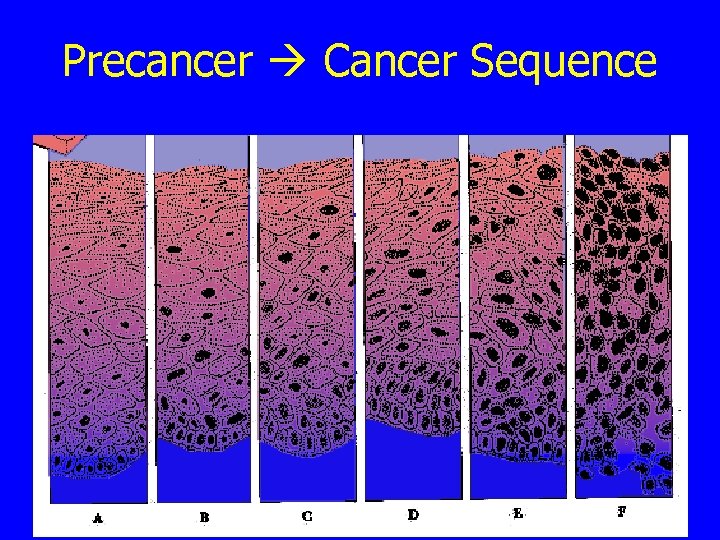 Precancer → Cancer Sequence

A B C D E F